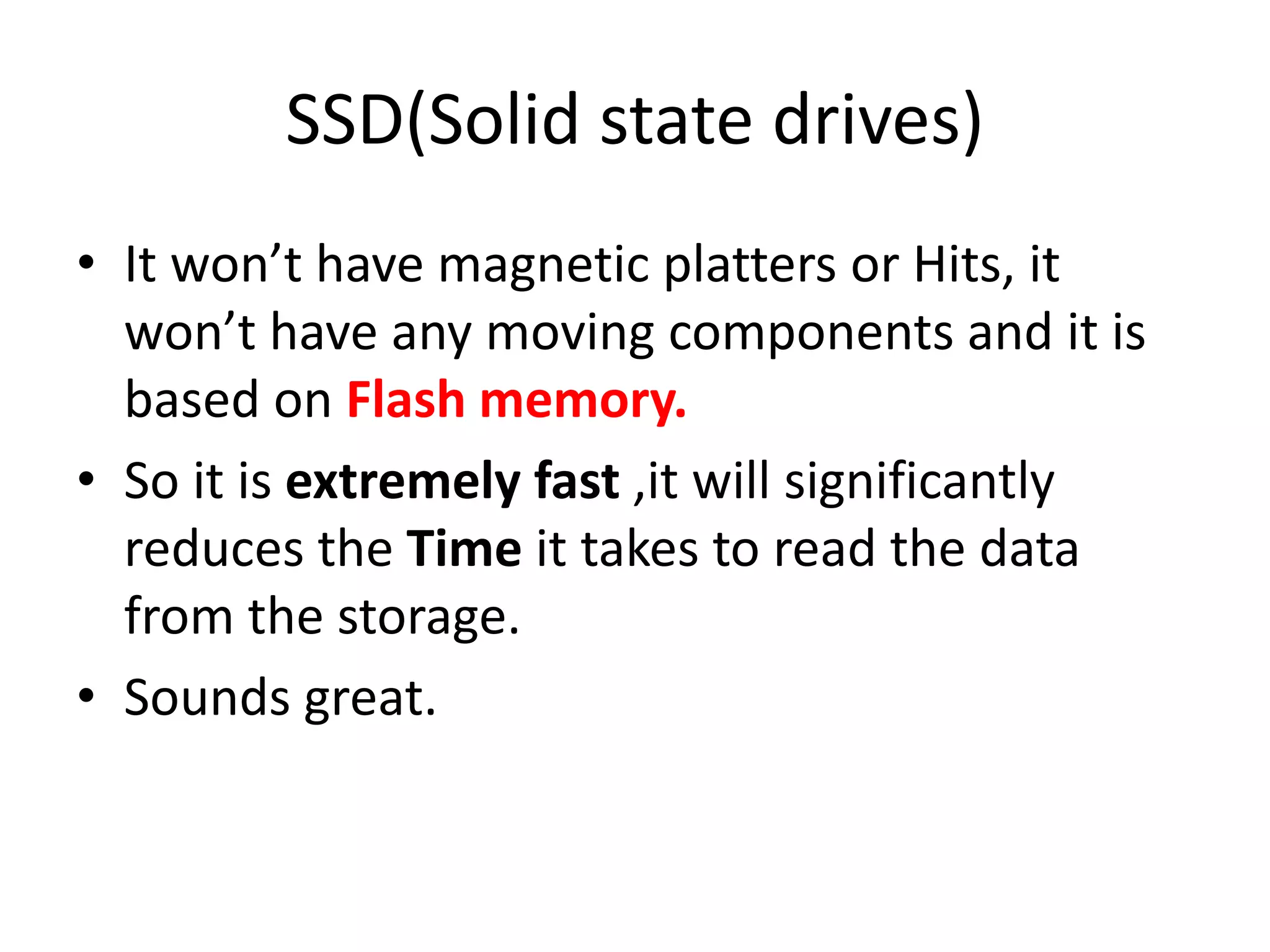 SSD(Solid state drives)

• It won’t have magnetic platters or Hits, it won’t have any moving components and it is based on Flash memory.

• So it is extremely fast ,it will significantly reduces the Time it takes to read the data from the storage.

• Sounds great.